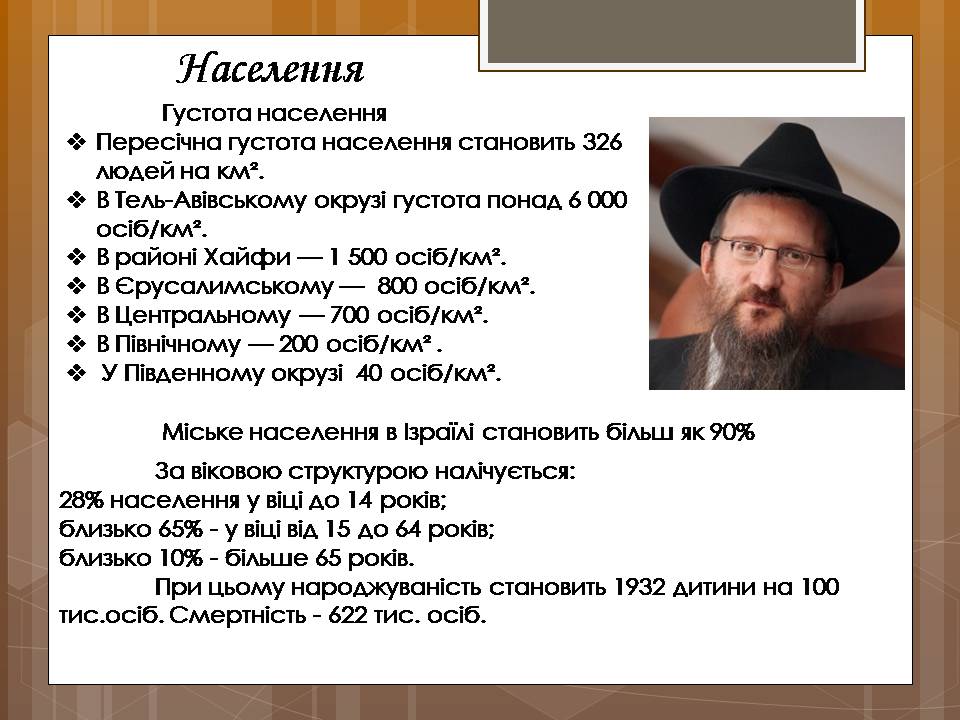 Населення

Густота населення

❖ Пересічна густота населення становить 326 людей на км².
❖ В Тель-Авівському окрузі густота понад 6 000 осіб/км².
❖ В районі Хайфи — 1 500 осіб/км².
❖ В Єрусалимському — 800 осіб/км².
❖ В Центральному — 700 осіб/км².
❖ В Північному — 200 осіб/км² .
❖ У Південному окрузі 40 осіб/км².

Міське населення в Ізраїлі становить більш як 90%

За віковою структурою налічується:
28% населення у віці до 14 років;
близько 65% - у віці від 15 до 64 років;
близько 10% - більше 65 років.

При цьому народжуваність становить 1932 дитини на 100 тис.осіб. Смертність - 622 тис. осіб.